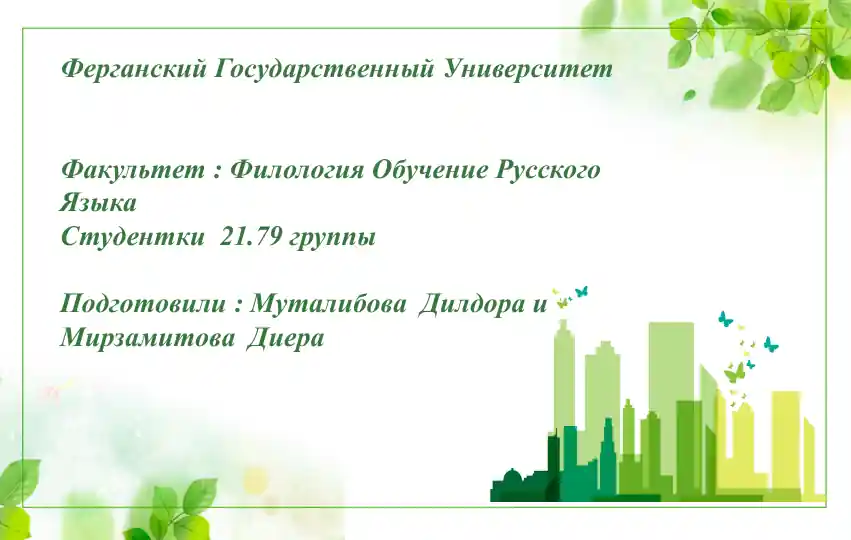 Ферганский Государственный Университет

Факультет : Филология Обучение Русского Языка
Студентки 21.79 группы

Подготовили : Муталибова Дилдора и Мирзамитова Диера